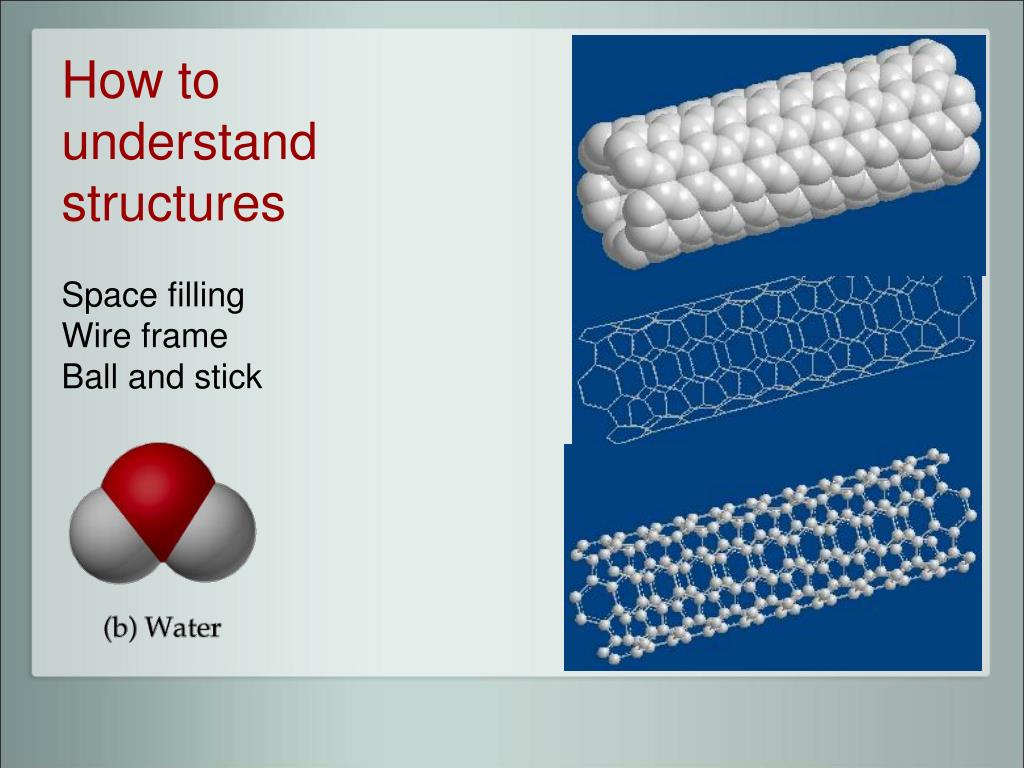 How to understand structures

Space filling
Wire frame
Ball and stick

(b) Water